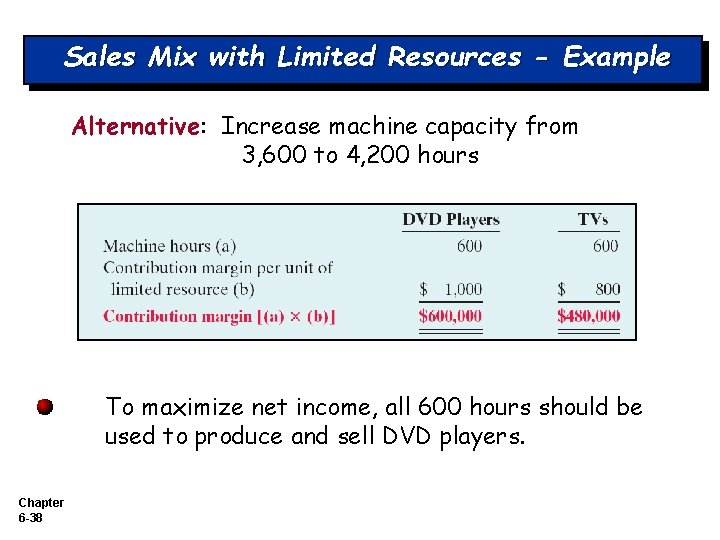 Sales Mix with Limited Resources - Example

Alternative: Increase machine capacity from 3,600 to 4,200 hours

| | DVD Players | TVs |
|---|---|---|
| Machine hours (a) | 600 | 600 |
| Contribution margin per unit of limited resource (b) | \$ 1,000 | \$ 800 |
| Contribution margin [(a) × (b)] | \$600,000 | \$480,000 |

To maximize net income, all 600 hours should be used to produce and sell DVD players.

Chapter
6-38